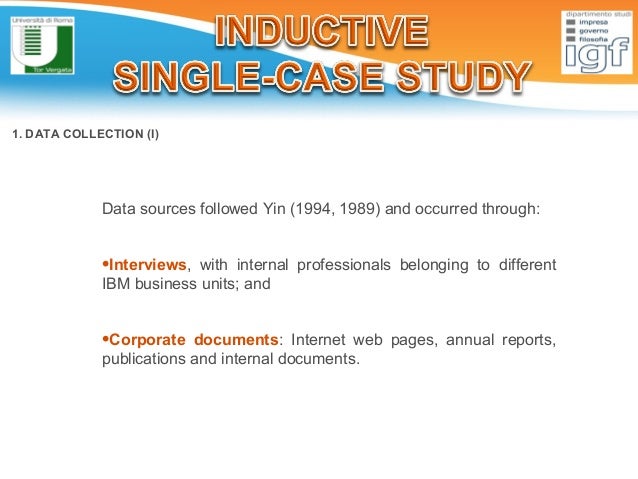 Università di Roma
Tor Vergata

INDUCTIVE
SINGLE-CASE STUDY

dipartimento studi
impresa
governo
filosofia
igf

1. DATA COLLECTION (I)

Data sources followed Yin (1994, 1989) and occurred through:

•Interviews, with internal professionals belonging to different IBM business units; and

•Corporate documents: Internet web pages, annual reports, publications and internal documents.